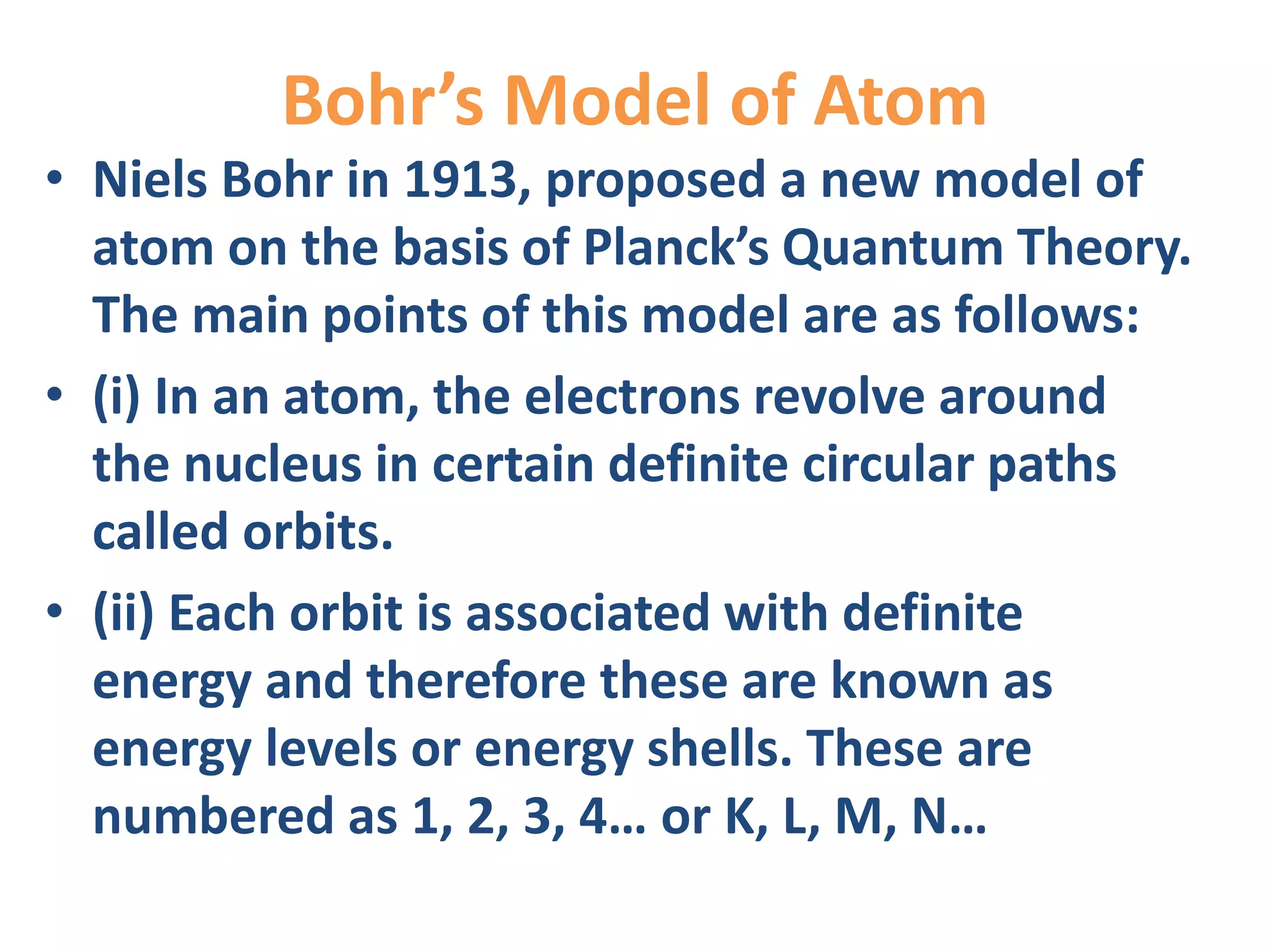 Bohr’s Model of Atom

• Niels Bohr in 1913, proposed a new model of atom on the basis of Planck’s Quantum Theory. The main points of this model are as follows:

• (i) In an atom, the electrons revolve around the nucleus in certain definite circular paths called orbits.

• (ii) Each orbit is associated with definite energy and therefore these are known as energy levels or energy shells. These are numbered as 1, 2, 3, 4… or K, L, M, N…